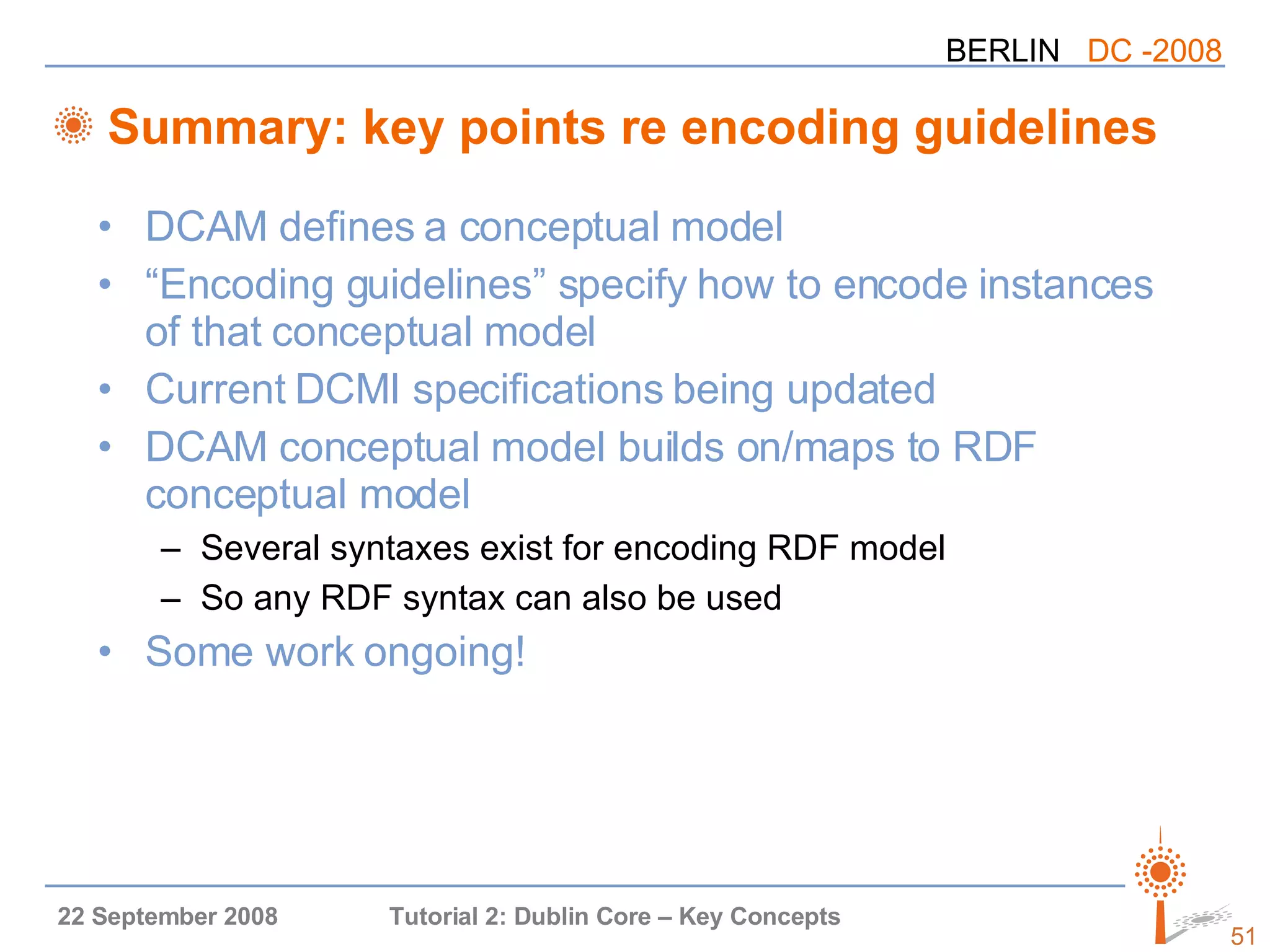 BERLIN DC -2008

Summary: key points re encoding guidelines

• DCAM defines a conceptual model
• “Encoding guidelines” specify how to encode instances of that conceptual model
• Current DCMI specifications being updated
• DCAM conceptual model builds on/maps to RDF conceptual model
– Several syntaxes exist for encoding RDF model
– So any RDF syntax can also be used
• Some work ongoing!

22 September 2008 Tutorial 2: Dublin Core – Key Concepts

51